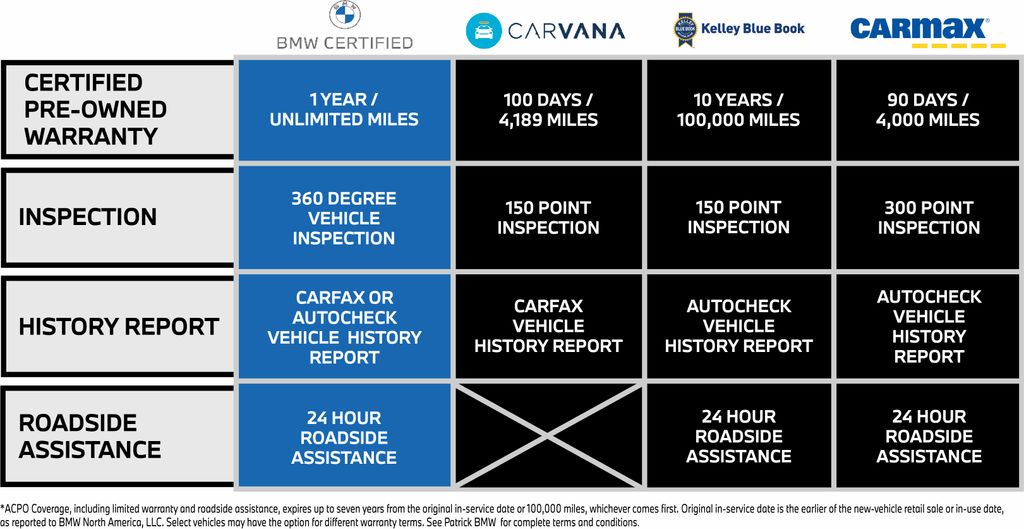 | | BMW CERTIFIED | CARVANA | Kelley Blue Book | CARMAX |
|---|---|---|---|---|
| CERTIFIED PRE-OWNED WARRANTY | 1 YEAR / UNLIMITED MILES | 100 DAYS / 4,189 MILES | 10 YEARS / 100,000 MILES | 90 DAYS / 4,000 MILES |
| INSPECTION | 360 DEGREE VEHICLE INSPECTION | 150 POINT INSPECTION | 150 POINT INSPECTION | 300 POINT INSPECTION |
| HISTORY REPORT | CARFAX OR AUTOCHECK VEHICLE HISTORY REPORT | CARFAX VEHICLE HISTORY REPORT | AUTOCHECK VEHICLE HISTORY REPORT | AUTOCHECK VEHICLE HISTORY REPORT |
| ROADSIDE ASSISTANCE | 24 HOUR ROADSIDE ASSISTANCE | | 24 HOUR ROADSIDE ASSISTANCE | 24 HOUR ROADSIDE ASSISTANCE |

*ACPO Coverage, including limited warranty and roadside assistance, expires up to seven years from the original in-service date or 100,000 miles, whichever comes first. Original in-service date is the earlier of the new-vehicle retail sale or in-use date, as reported to BMW North America, LLC. Select vehicles may have the option for different warranty terms. See Patrick BMW for complete terms and conditions.